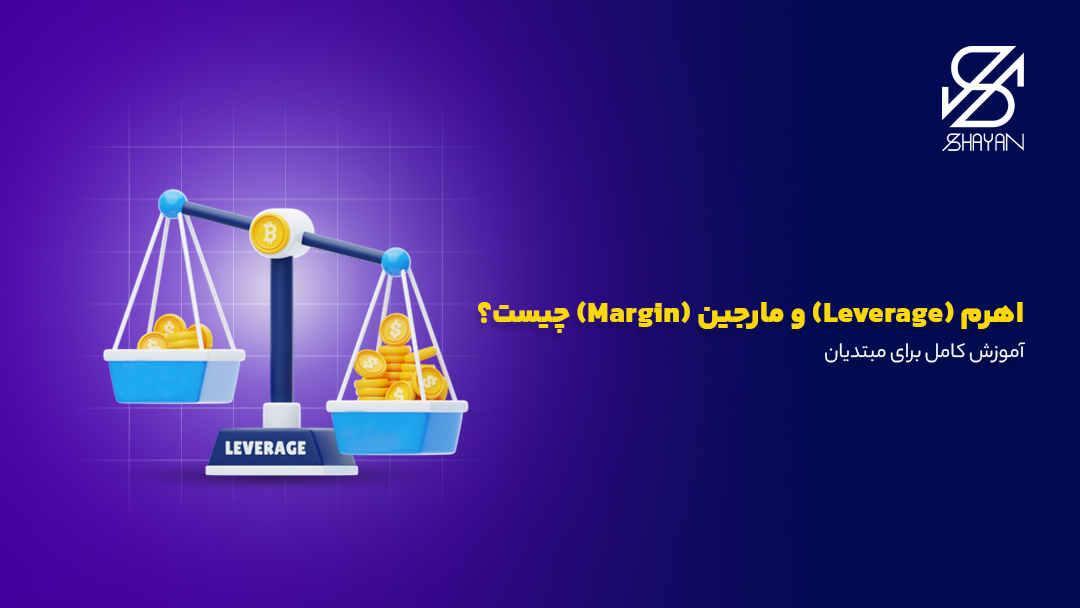 SHAYAN

اهرم (Leverage) و مارجین (Margin) چیست؟

آموزش کامل برای مبتدیان

LEVERAGE